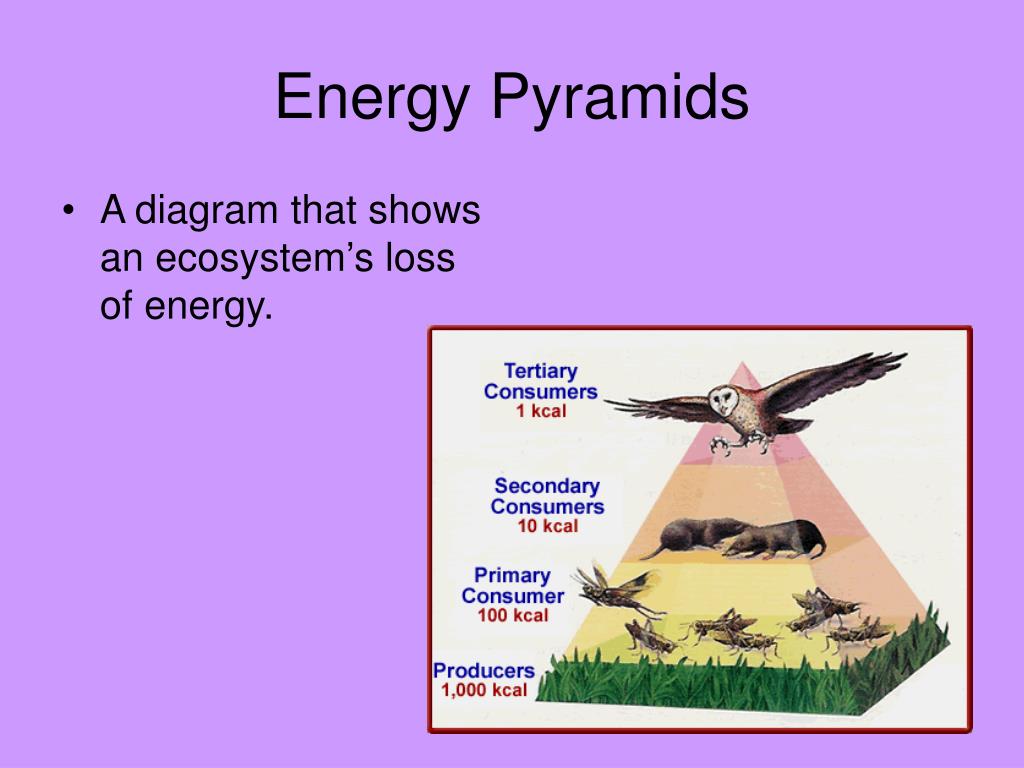 Energy Pyramids

• A diagram that shows an ecosystem's loss of energy.

Tertiary Consumers
1 kcal

Secondary Consumers
10 kcal

Primary Consumer
100 kcal

Producers
1,000 kcal